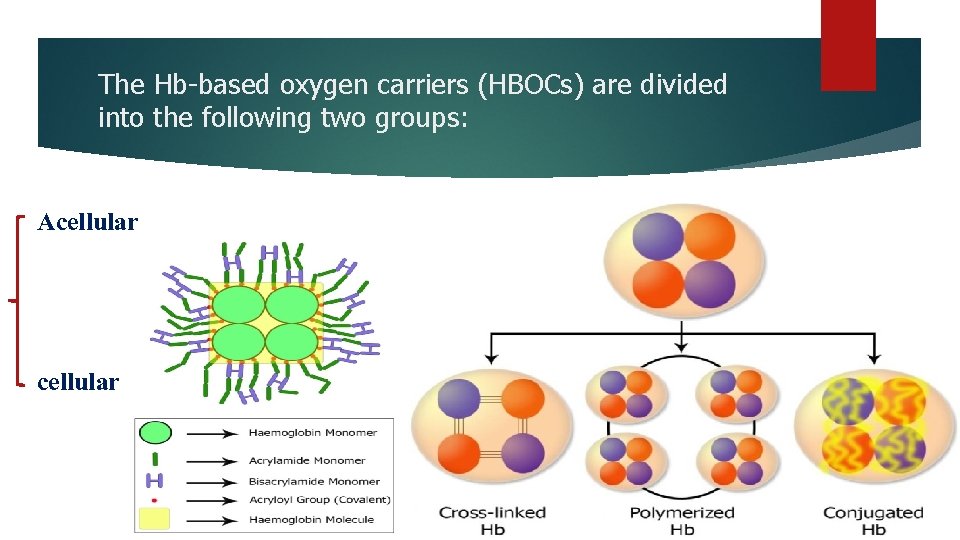 The Hb-based oxygen carriers (HBOCs) are divided into the following two groups:

Acellular

cellular

Haemoglobin Monomer
Acrylamide Monomer
Bisacrylamide Monomer
Acryloyl Group (Covalent)
Haemoglobin Molecule

Cross-linked Hb

Polymerized Hb

Conjugated Hb